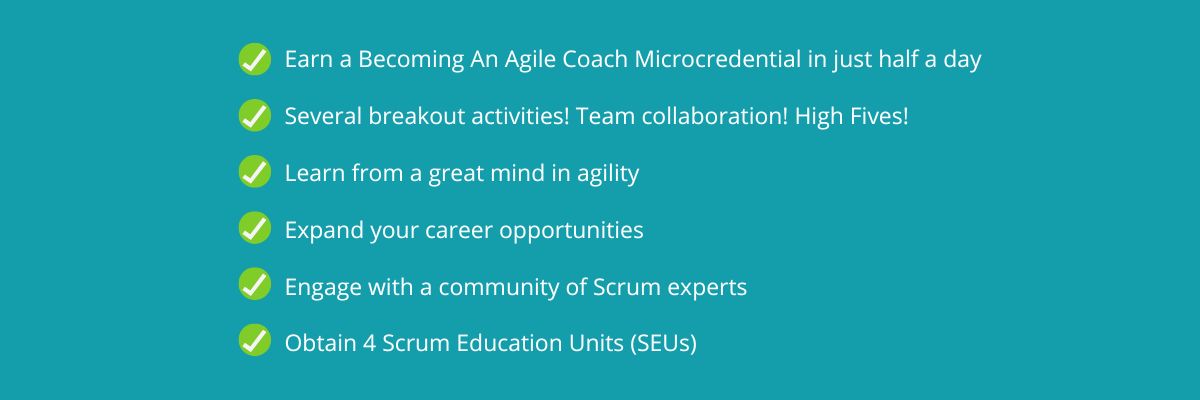 Earn a Becoming An Agile Coach Microcredential in just half a day

Several breakout activities! Team collaboration! High Fives!

Learn from a great mind in agility

Expand your career opportunities

Engage with a community of Scrum experts

Obtain 4 Scrum Education Units (SEUs)